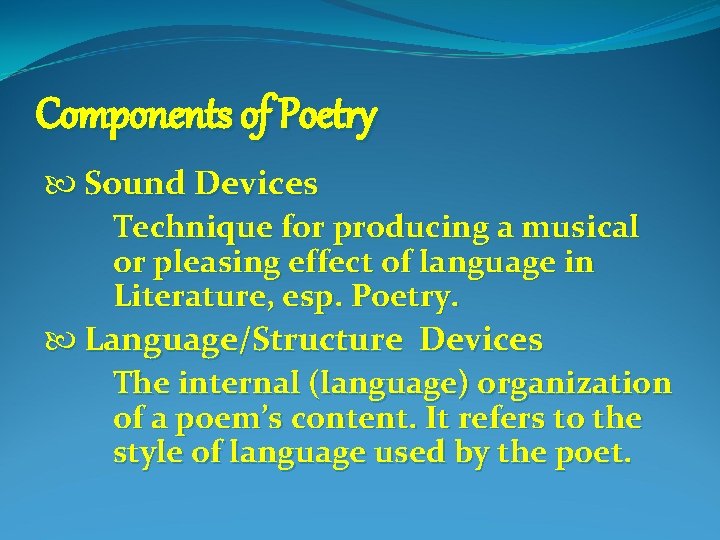 Components of Poetry

Sound Devices

Technique for producing a musical or pleasing effect of language in Literature, esp. Poetry.

Language/Structure Devices

The internal (language) organization of a poem's content. It refers to the style of language used by the poet.